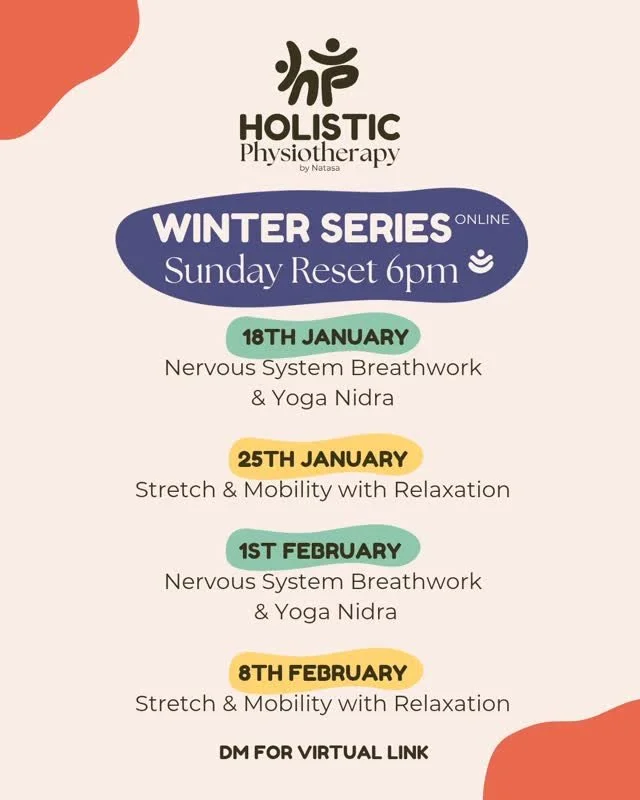 HOLISTIC
Physiotherapy
by Natasa

WINTER SERIES ONLINE
Sunday Reset 6pm

18TH JANUARY
Nervous System Breathwork & Yoga Nidra

25TH JANUARY
Stretch & Mobility with Relaxation

1ST FEBRUARY
Nervous System Breathwork & Yoga Nidra

8TH FEBRUARY
Stretch & Mobility with Relaxation

DM FOR VIRTUAL LINK